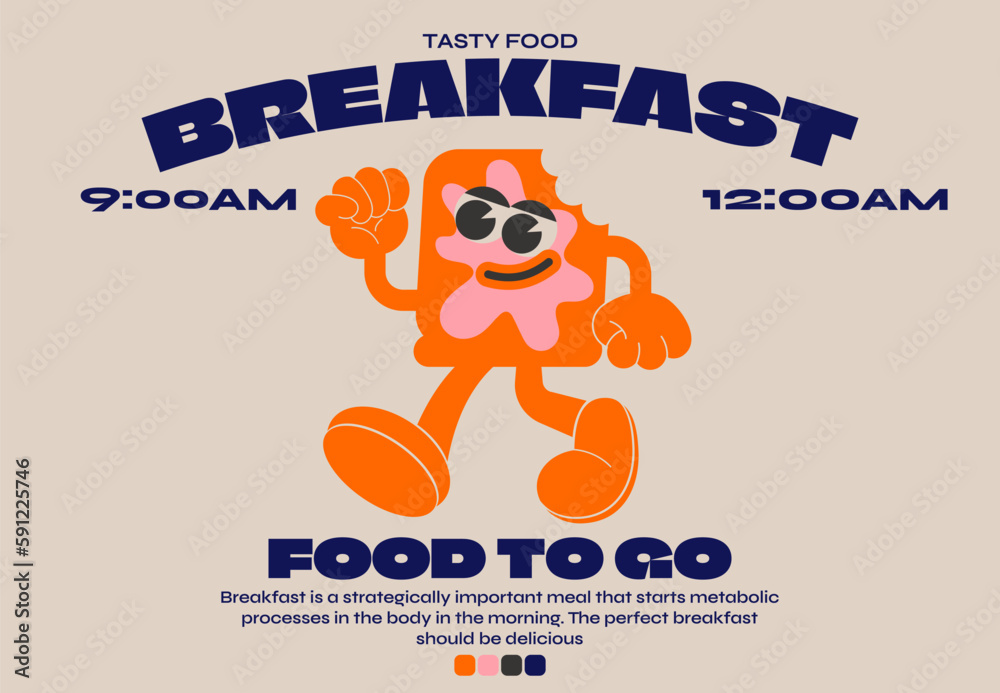 TASTY FOOD

BREAKFAST

9:00AM

12:00AM

FOOD TO GO

Breakfast is a strategically important meal that starts metabolic processes in the body in the morning. The perfect breakfast should be delicious

Adobe Stock | #591225746